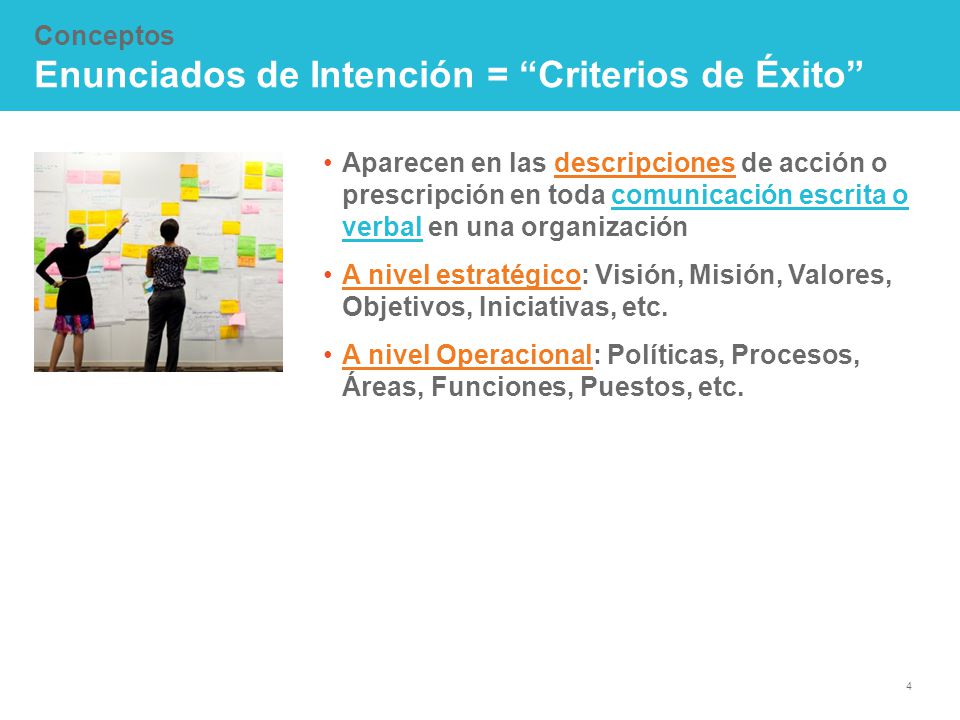 Conceptos
Enunciados de Intención = “Criterios de Éxito”

• Aparecen en las descripciones de acción o prescripción en toda comunicación escrita o verbal en una organización
• A nivel estratégico: Visión, Misión, Valores, Objetivos, Iniciativas, etc.
• A nivel Operacional: Políticas, Procesos, Áreas, Funciones, Puestos, etc.

4